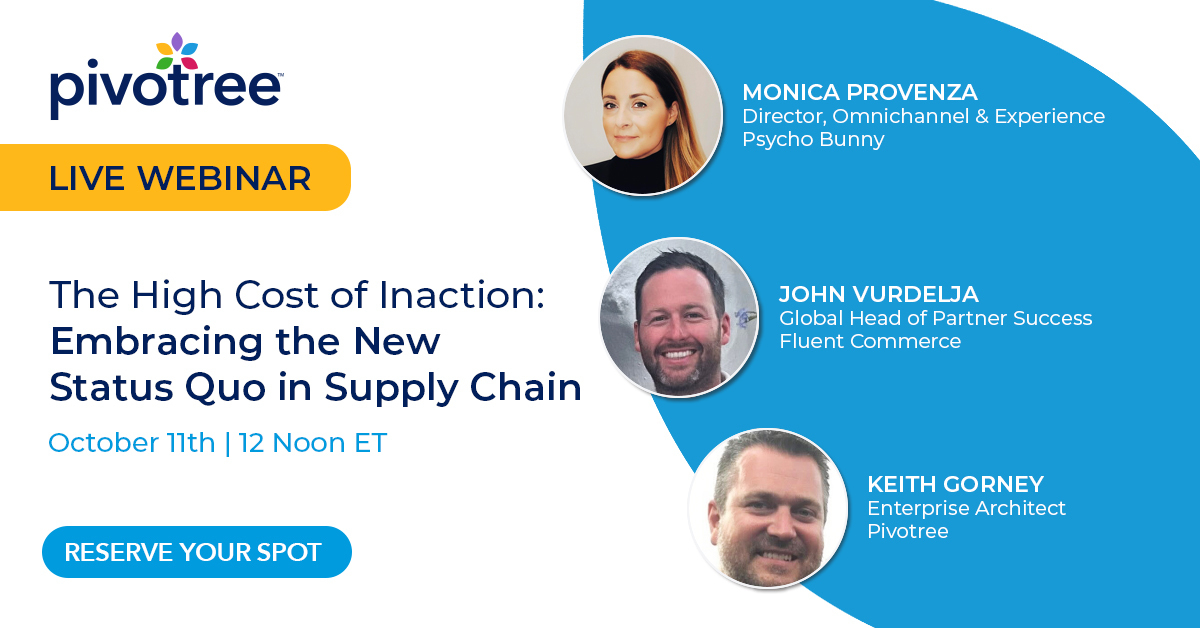 pivotree™

LIVE WEBINAR

The High Cost of Inaction: Embracing the New Status Quo in Supply Chain

October 11th | 12 Noon ET

RESERVE YOUR SPOT

MONICA PROVENZA
Director, Omnichannel & Experience
Psycho Bunny

JOHN VURDELJA
Global Head of Partner Success
Fluent Commerce

KEITH GORNEY
Enterprise Architect
Pivotree